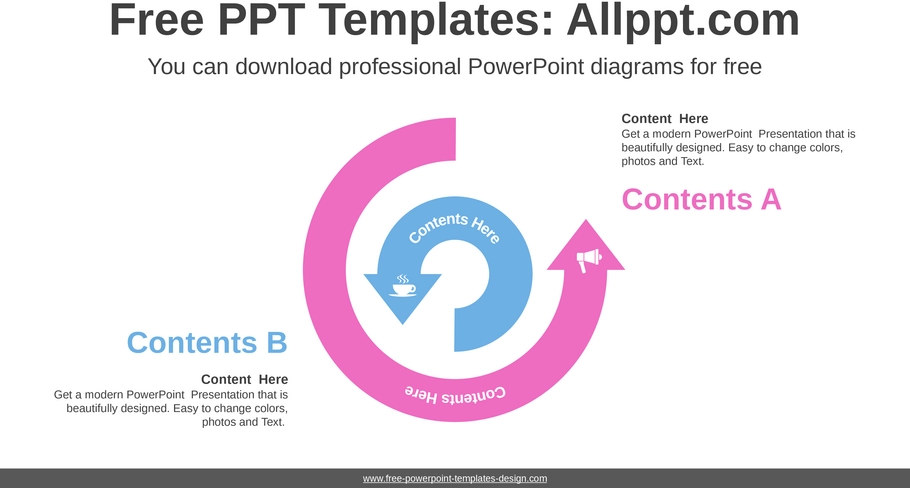 Free PPT Templates: Allppt.com

You can download professional PowerPoint diagrams for free

Content Here
Get a modern PowerPoint Presentation that is beautifully designed. Easy to change colors, photos and Text.

Contents A

Contents Here

Contents B

Content Here
Get a modern PowerPoint Presentation that is beautifully designed. Easy to change colors, photos and Text.

Contents Here

www.free-powerpoint-templates-design.com